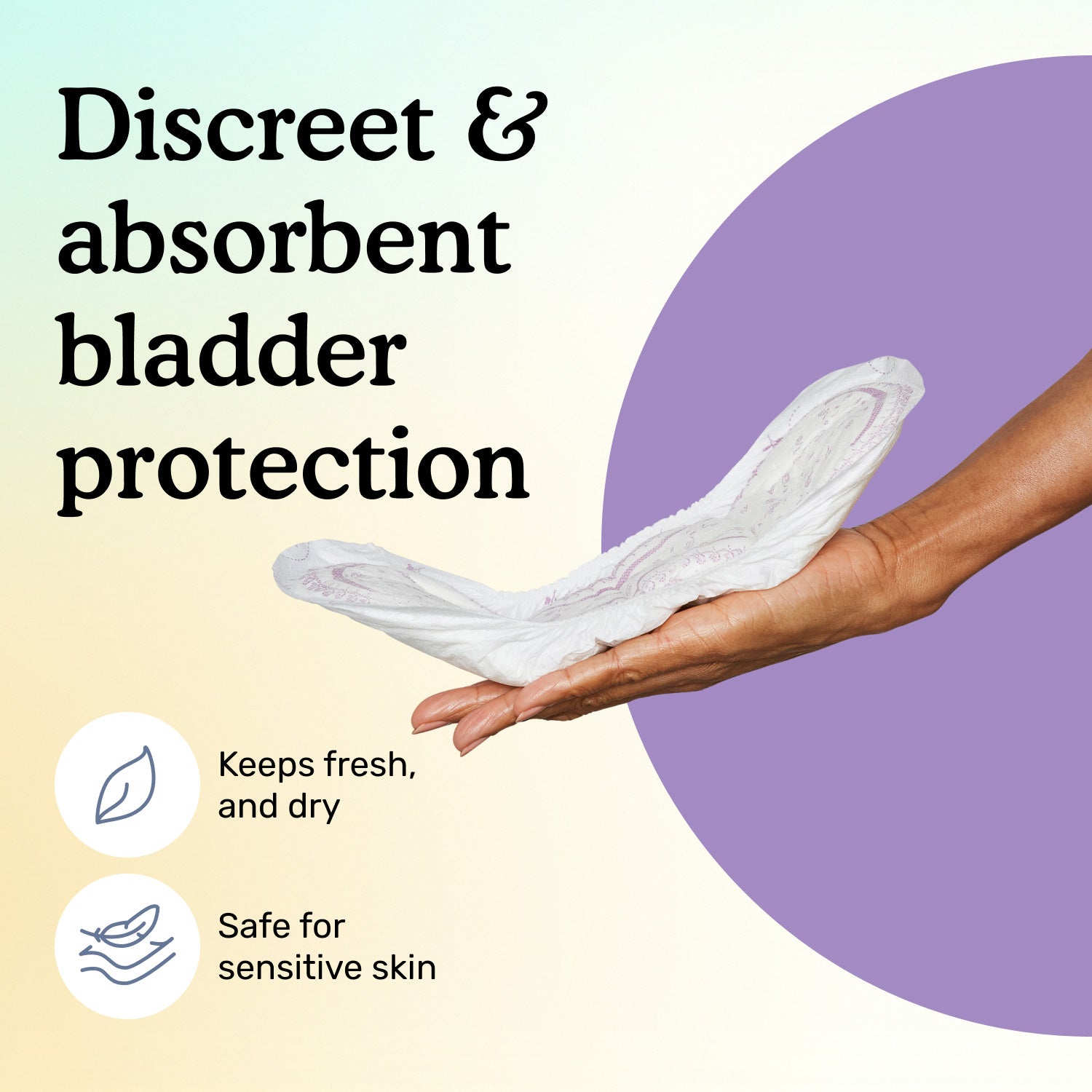 Discreet & absorbent bladder protection

Keeps fresh, and dry

Safe for sensitive skin